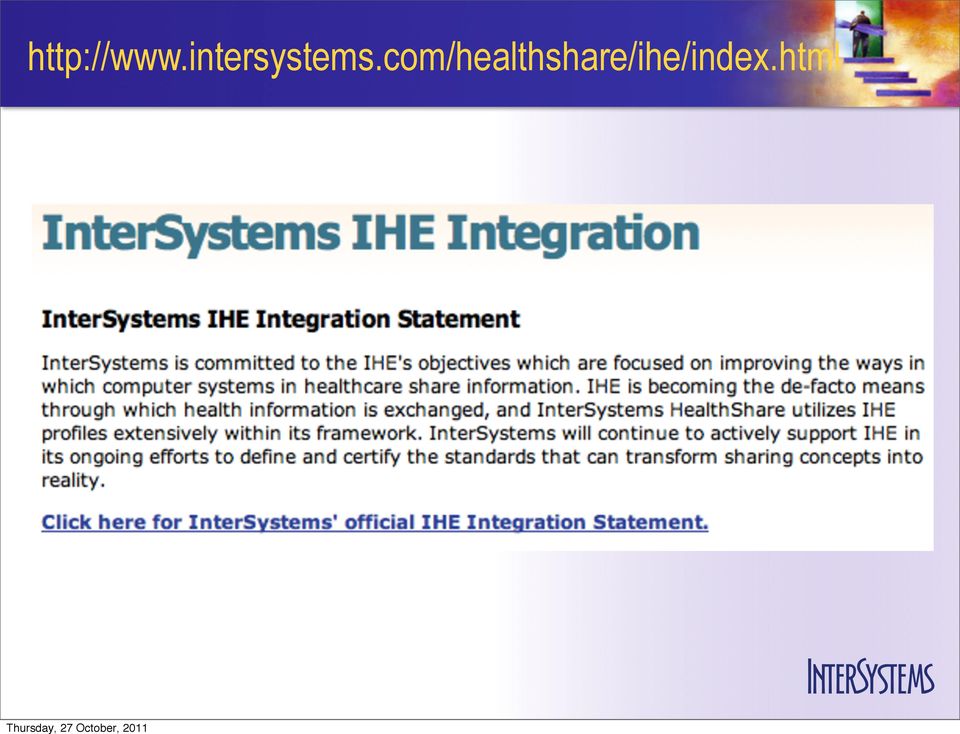 http://www.intersystems.com/healthshare/ihe/index.html

InterSystems IHE Integration

InterSystems IHE Integration Statement

InterSystems is committed to the IHE's objectives which are focused on improving the ways in which computer systems in healthcare share information. IHE is becoming the de-facto means through which health information is exchanged, and InterSystems HealthShare utilizes IHE profiles extensively within its framework. InterSystems will continue to actively support IHE in its ongoing efforts to define and certify the standards that can transform sharing concepts into reality.

Click here for InterSystems' official IHE Integration Statement.

INTERSYSTEMS

Thursday, 27 October, 2011